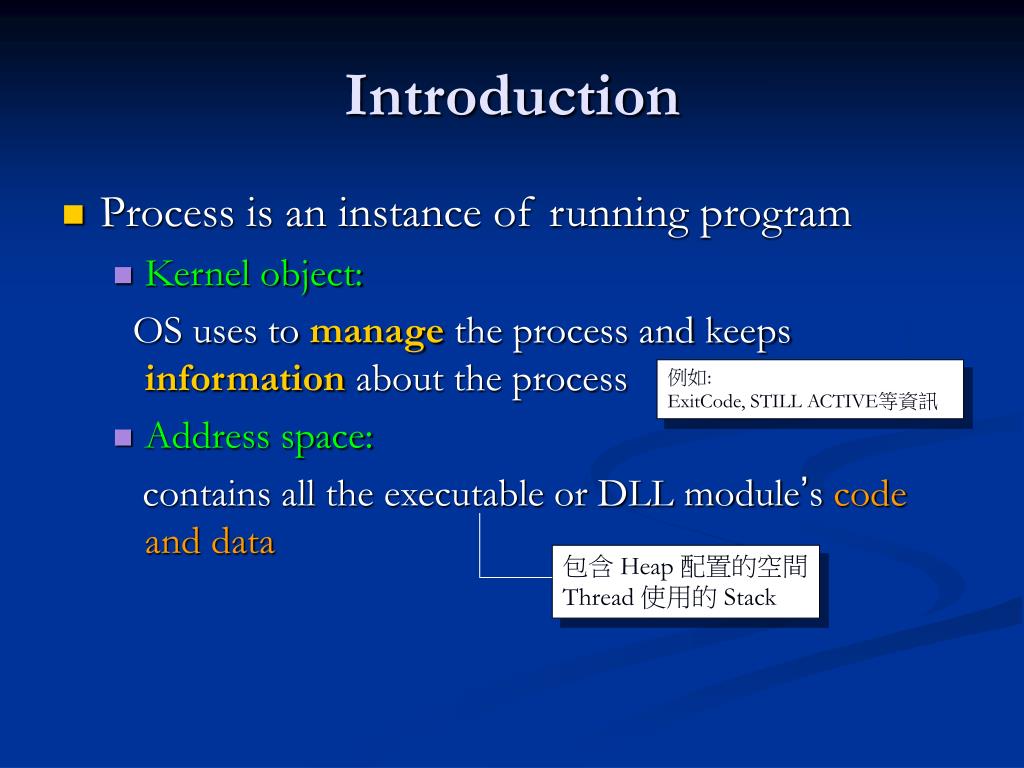 Introduction

Process is an instance of running program

Kernel object:

OS uses to manage the process and keeps information about the process

例如:
ExitCode, STILL ACTIVE等資訊

Address space:

contains all the executable or DLL module's code and data

包含 Heap 配置的空間
Thread 使用的 Stack